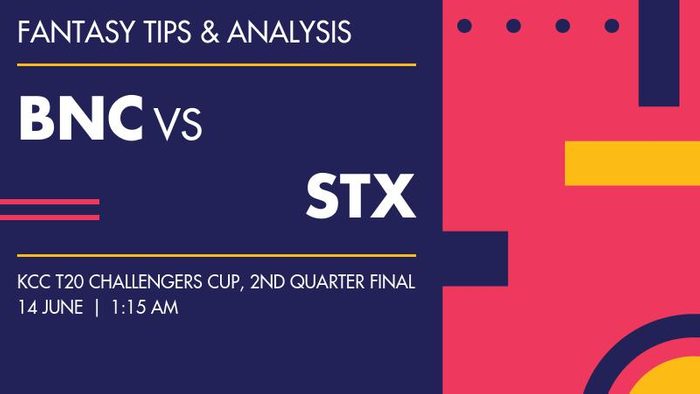 FANTASY TIPS & ANALYSIS

BNC VS

STX

KCC T20 CHALLENGERS CUP, 2ND QUARTER FINAL
14 JUNE | 1:15 AM